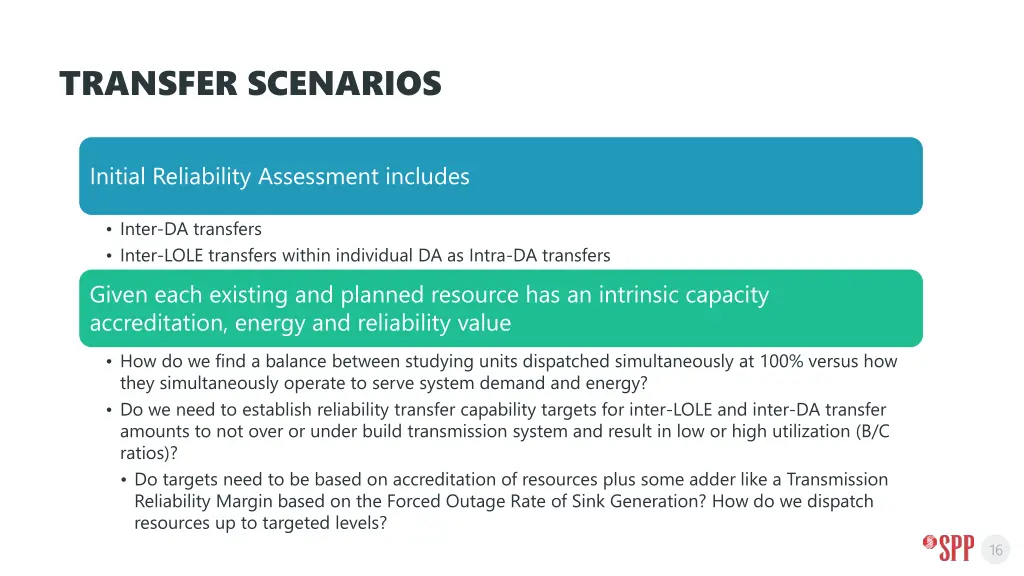 TRANSFER SCENARIOS

Initial Reliability Assessment includes

• Inter-DA transfers
• Inter-LOLE transfers within individual DA as Intra-DA transfers

Given each existing and planned resource has an intrinsic capacity accreditation, energy and reliability value

• How do we find a balance between studying units dispatched simultaneously at 100% versus how they simultaneously operate to serve system demand and energy?
• Do we need to establish reliability transfer capability targets for inter-LOLE and inter-DA transfer amounts to not over or under build transmission system and result in low or high utilization (B/C ratios)?
  • Do targets need to be based on accreditation of resources plus some adder like a Transmission Reliability Margin based on the Forced Outage Rate of Sink Generation? How do we dispatch resources up to targeted levels?

SPP

16